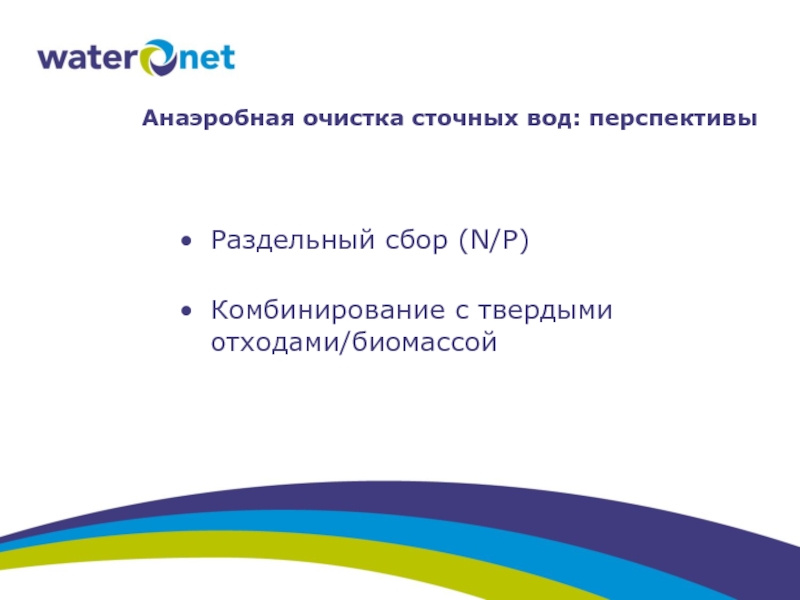 waternet

Анаэробная очистка сточных вод: перспективы

• Раздельный сбор (N/P)

• Комбинирование с твердыми отходами/биомассой